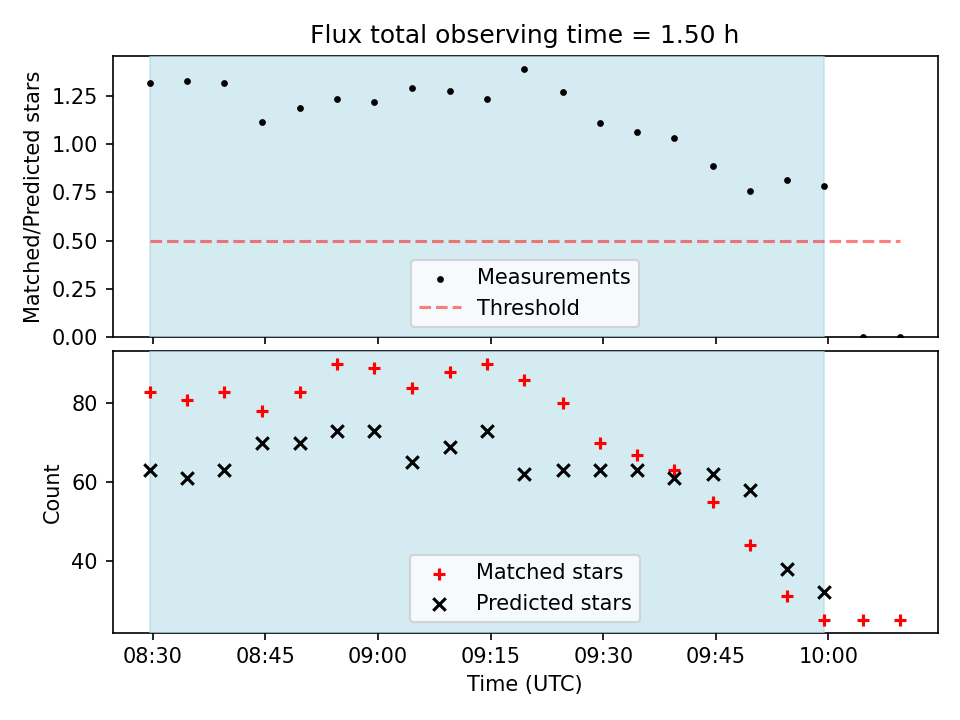 Flux total observing time = 1.50 h

Matched/Predicted stars

1.25
1.00
0.75
0.50
0.25
0.00

Measurements
Threshold

Count

80
60
40

Matched stars
Predicted stars

08:30
08:45
09:00
09:15
09:30
09:45
10:00

Time (UTC)